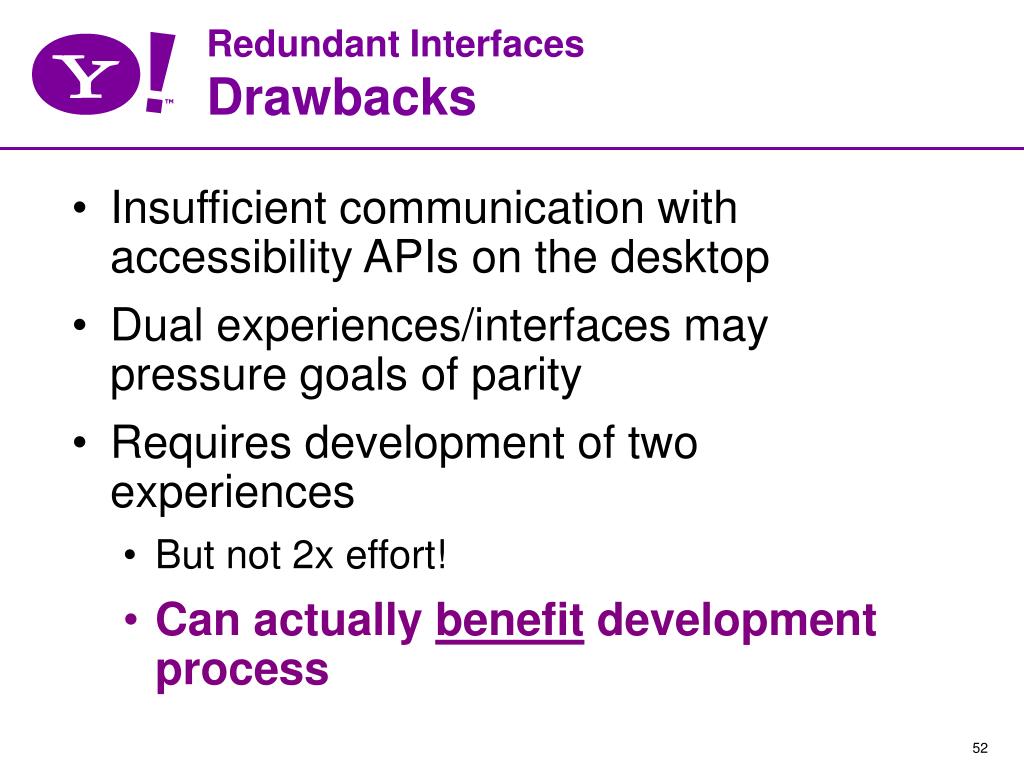 Y!™

Redundant Interfaces
Drawbacks

• Insufficient communication with accessibility APIs on the desktop
• Dual experiences/interfaces may pressure goals of parity
• Requires development of two experiences
 • But not 2x effort!
 • Can actually benefit development process

52